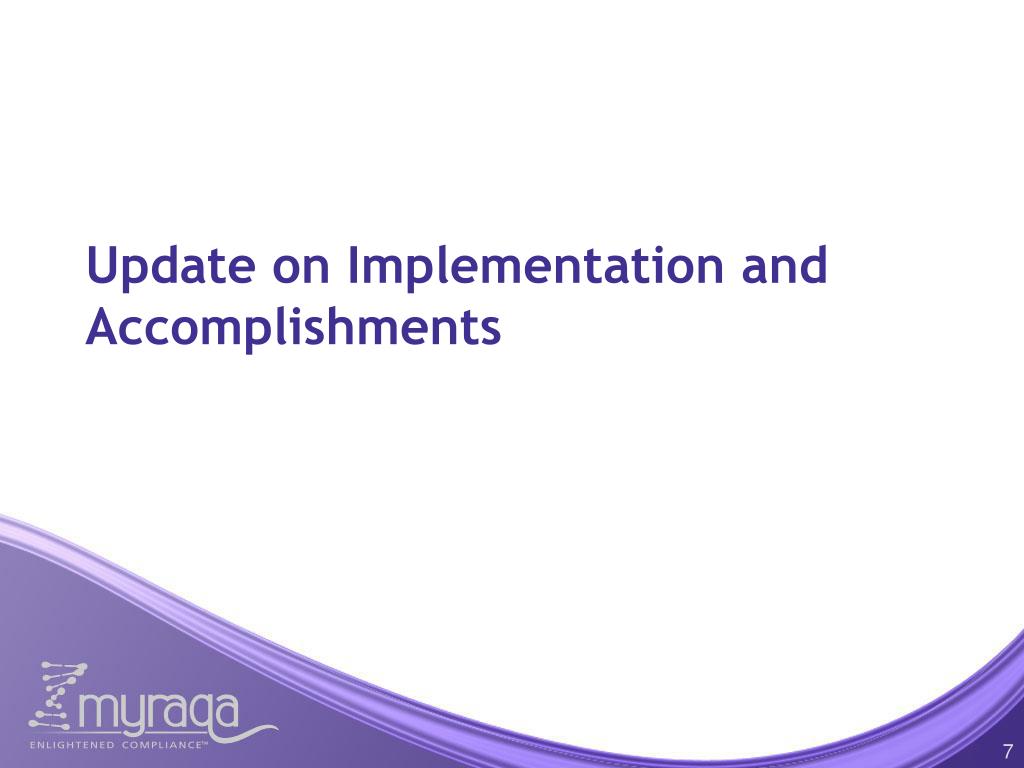 Update on Implementation and Accomplishments

myraqa
ENLIGHTENED COMPLIANCE™

7